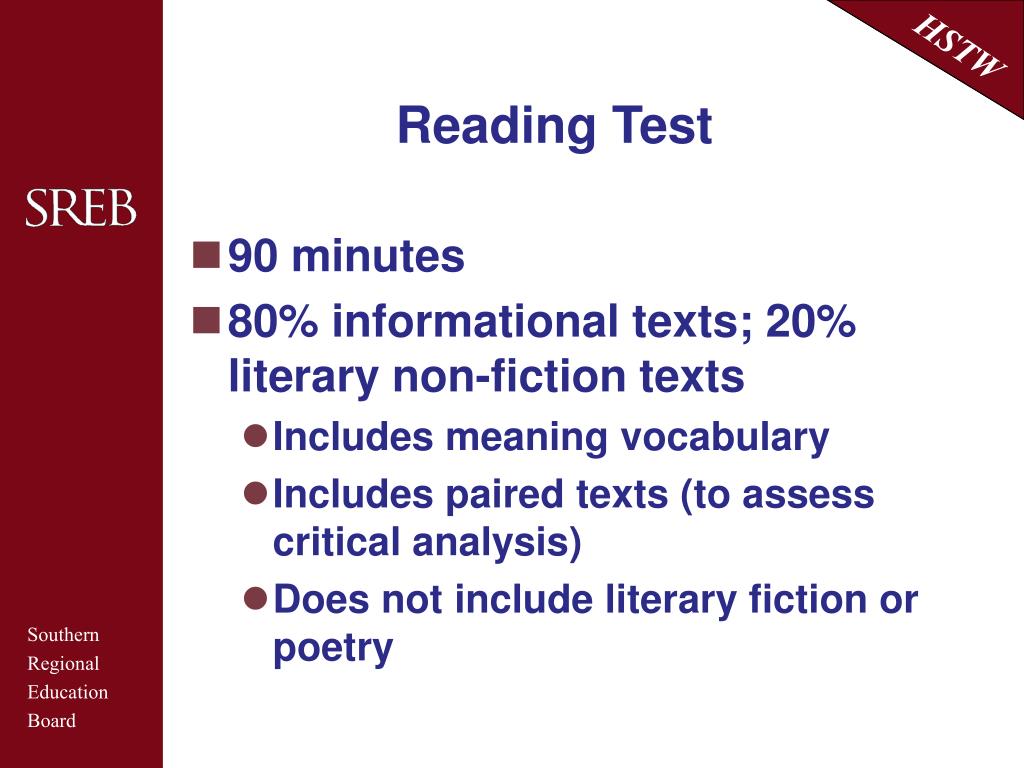 HSTW

Reading Test

SREB

- 90 minutes
- 80% informational texts; 20% literary non-fiction texts
  - Includes meaning vocabulary
  - Includes paired texts (to assess critical analysis)
  - Does not include literary fiction or poetry

Southern Regional Education Board